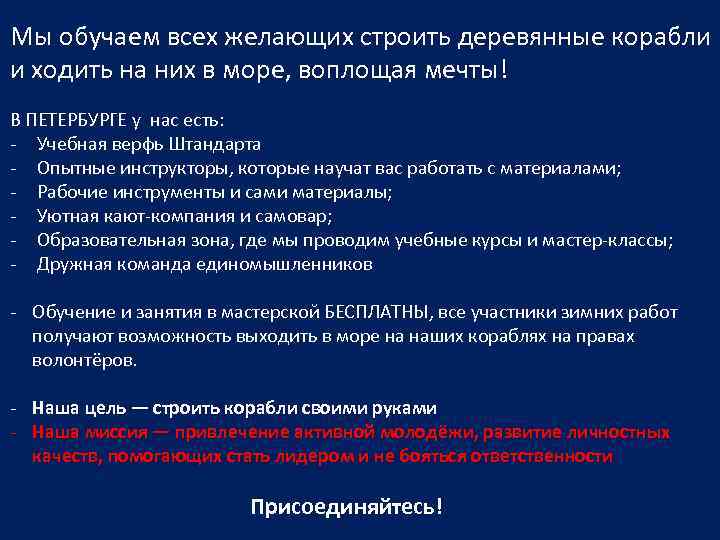 Мы обучаем всех желающих строить деревянные корабли и ходить на них в море, воплощая мечты!

В ПЕТЕРБУРГЕ у нас есть:
- Учебная верфь Штандарта
- Опытные инструкторы, которые научат вас работать с материалами;
- Рабочие инструменты и сами материалы;
- Уютная кают-компания и самовар;
- Образовательная зона, где мы проводим учебные курсы и мастер-классы;
- Дружная команда единомышленников

- Обучение и занятия в мастерской БЕСПЛАТНЫ, все участники зимних работ получают возможность выходить в море на наших кораблях на правах волонтёров.

- Наша цель — строить корабли своими руками
- Наша миссия — привлечение активной молодёжи, развитие личностных качеств, помогающих стать лидером и не бояться ответственности

Присоединяйтесь!